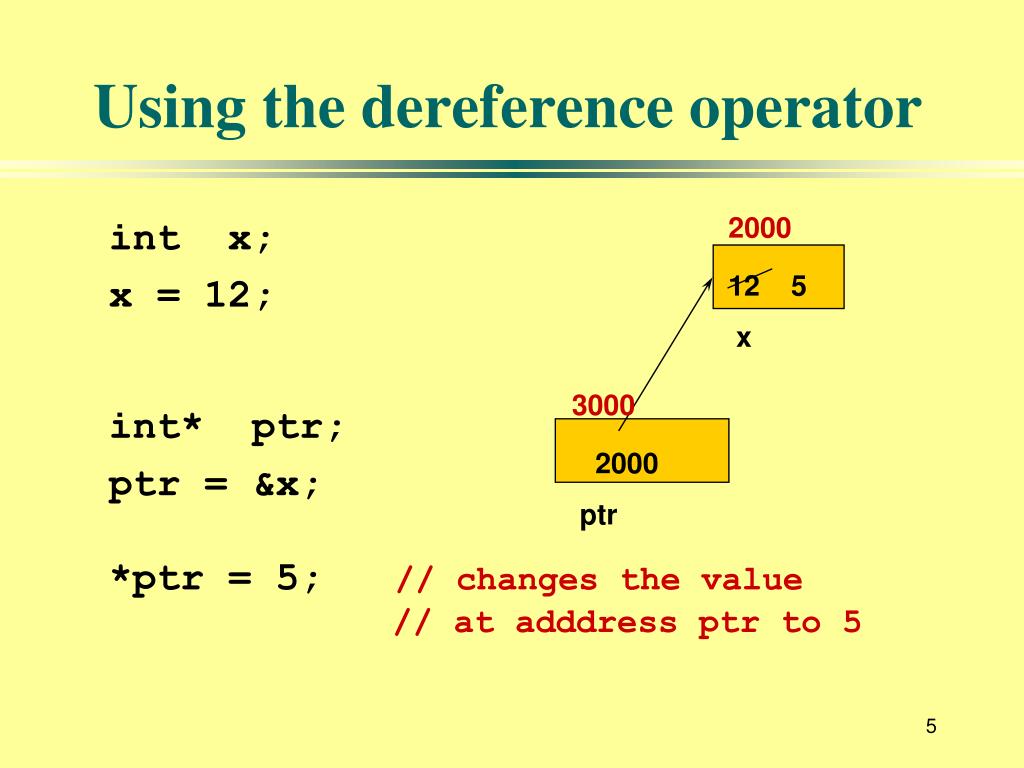 Using the dereference operator

int x;
x = 12;

int* ptr;
ptr = &x;

*ptr = 5; // changes the value
// at adddress ptr to 5

2000
12 5
x

3000
2000
ptr

5